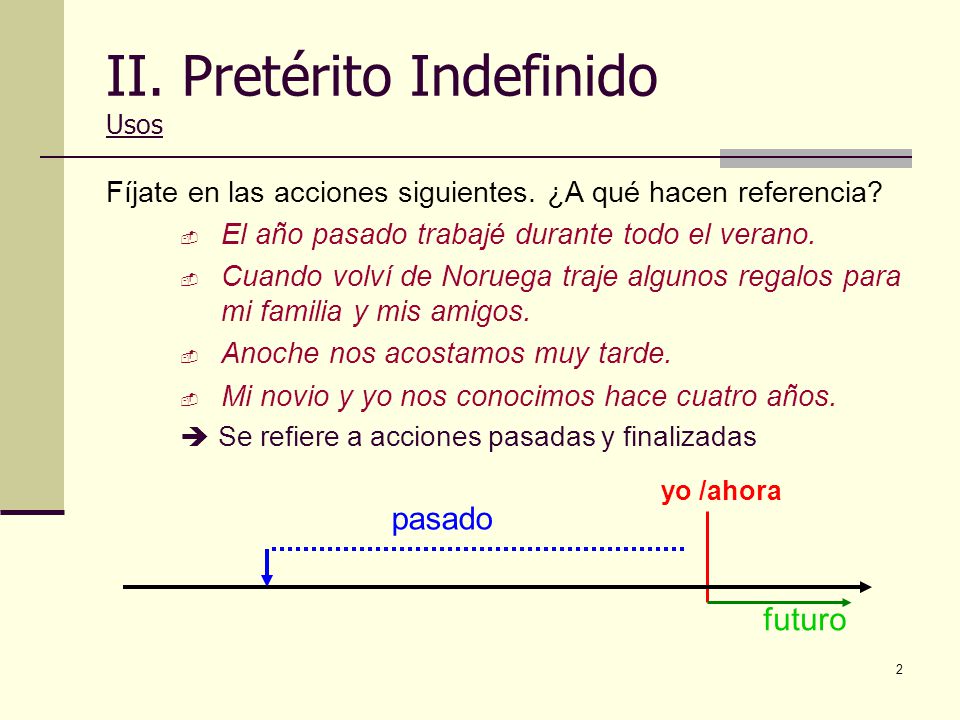 II. Pretérito Indefinido
Usos

Fíjate en las acciones siguientes. ¿A qué hacen referencia?

El año pasado trabajé durante todo el verano.

Cuando volví de Noruega traje algunos regalos para mi familia y mis amigos.

Anoche nos acostamos muy tarde.

Mi novio y yo nos conocimos hace cuatro años.

➔ Se refiere a acciones pasadas y finalizadas

yo /ahora

pasado

futuro

2